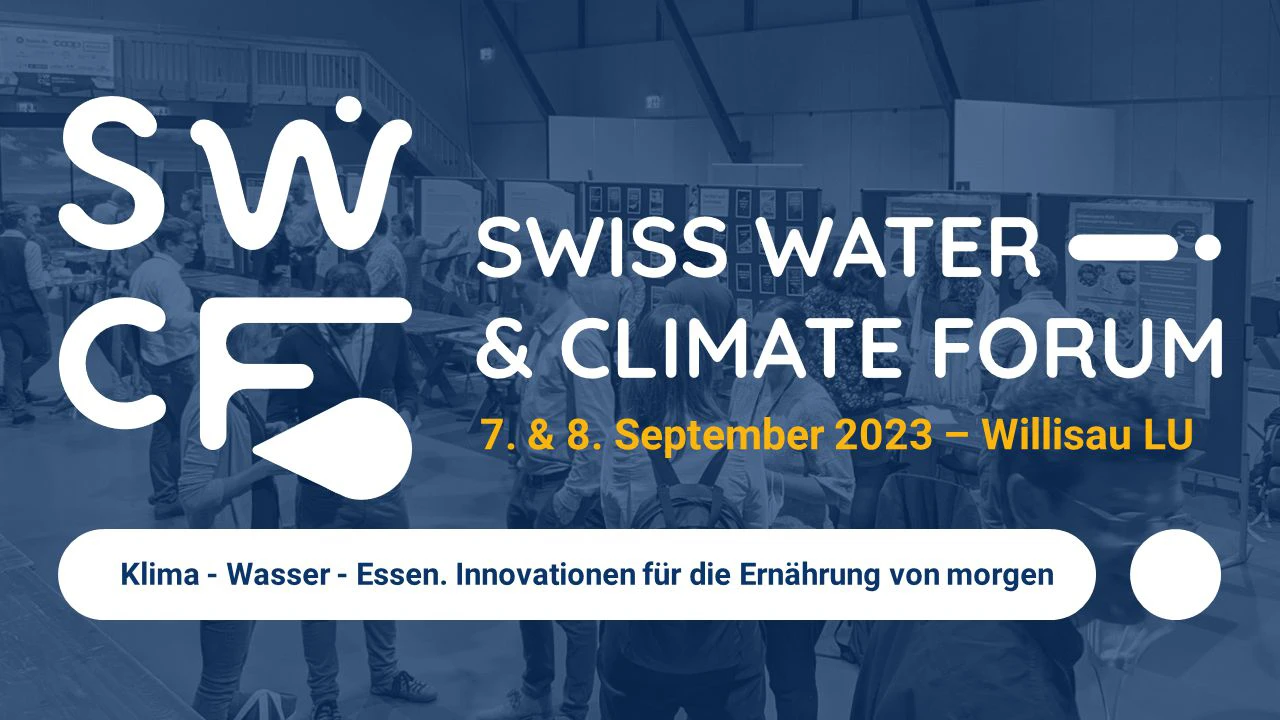 SW
CF

SWISS WATER
& CLIMATE FORUM

7. & 8. September 2023 – Willisau LU

Klima - Wasser - Essen. Innovationen für die Ernährung von morgen